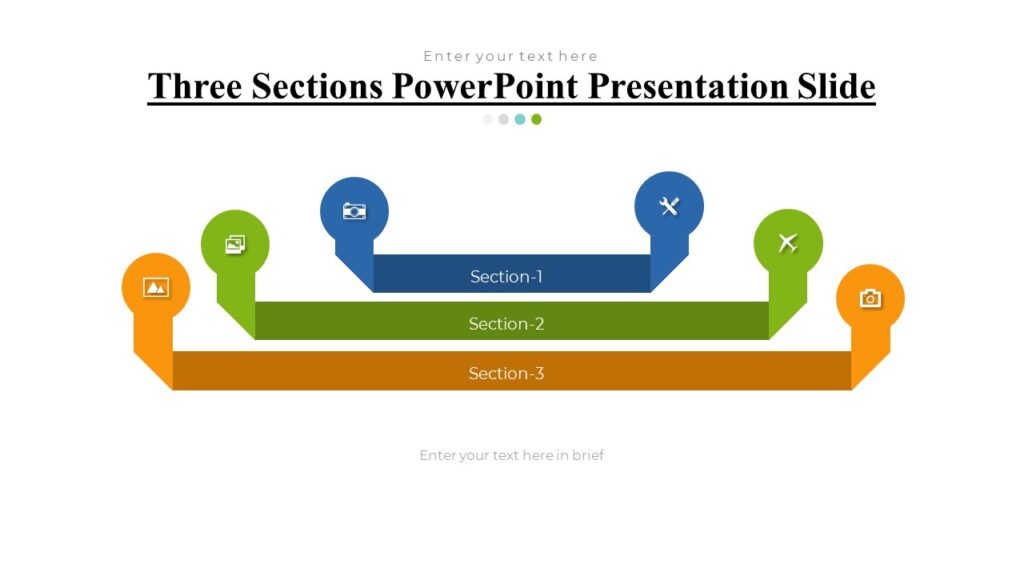 Enter your text here

Three Sections PowerPoint Presentation Slide

Section-1

Section-2

Section-3

Enter your text here in brief